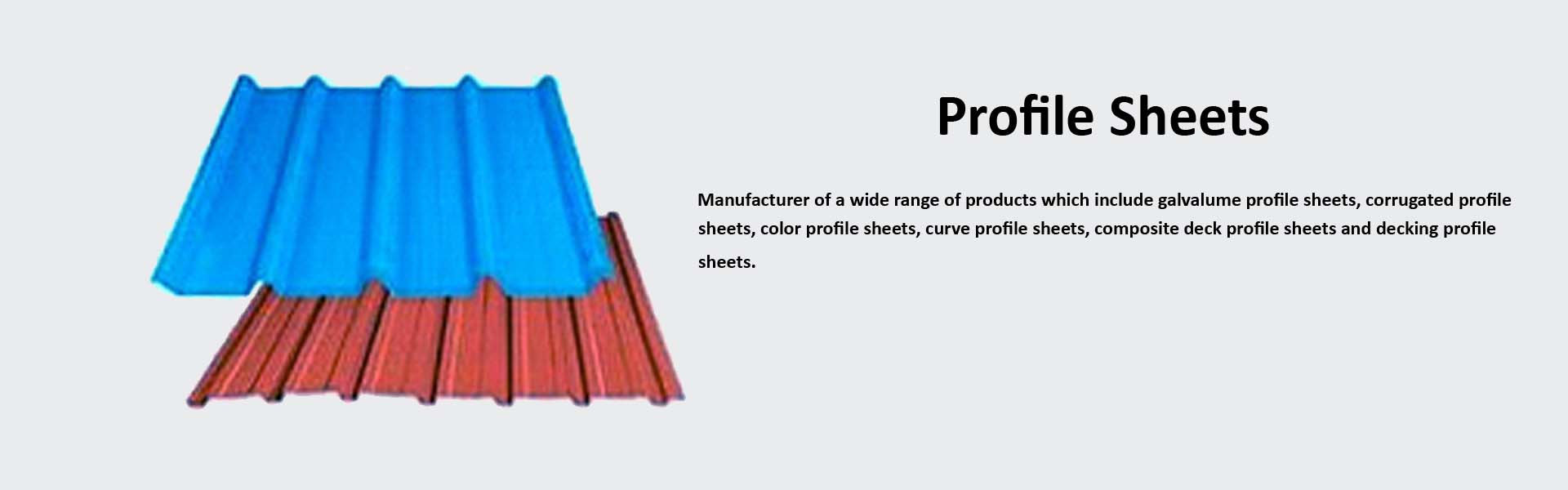 Profile Sheets

Manufacturer of a wide range of products which include galvalume profile sheets, corrugated profile sheets, color profile sheets, curve profile sheets, composite deck profile sheets and decking profile sheets.